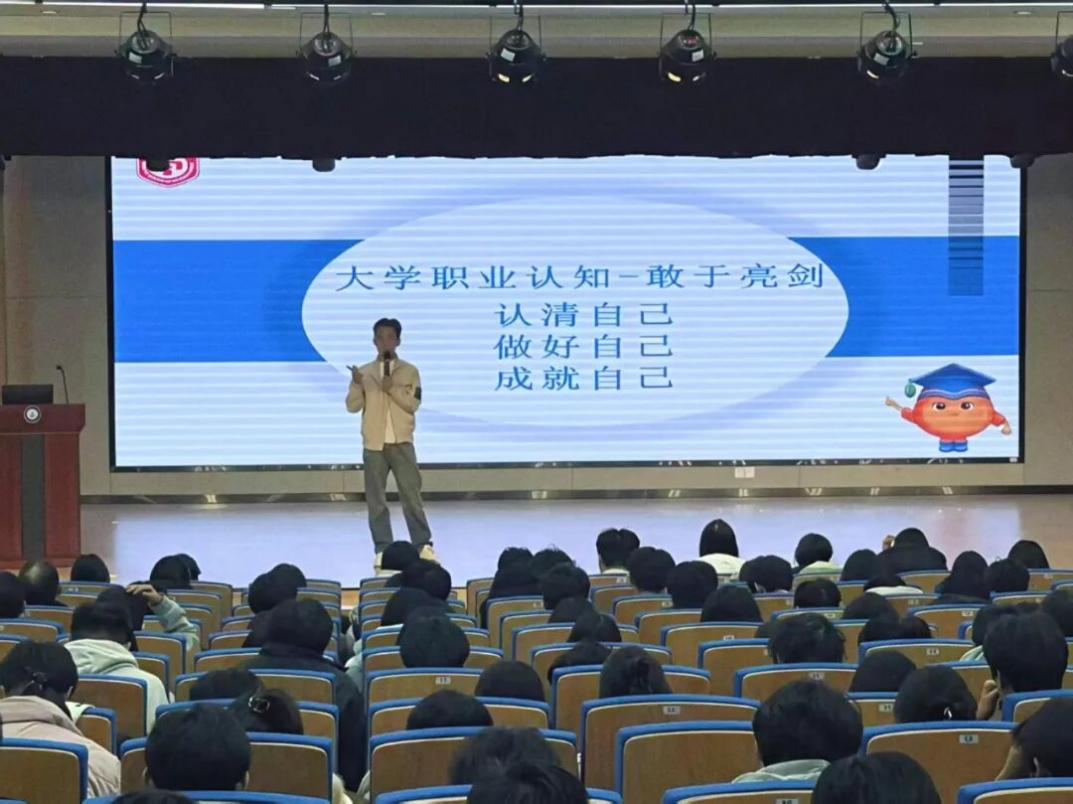 大学职业认知-敢于亮剑
认清自己
做好自己
成就自己